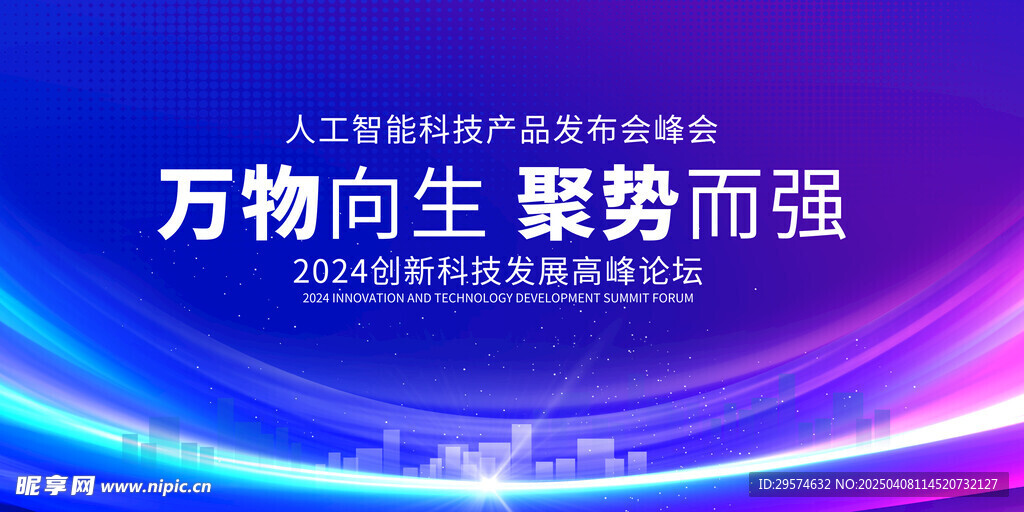 人工智能科技产品发布会峰会

万物向生 聚势而强

2024创新科技发展高峰论坛

2024 INNOVATION AND TECHNOLOGY DEVELOPMENT SUMMIT FORUM

昵享网 www.nipic.cn

ID:29574632 NO:20250408114520732127